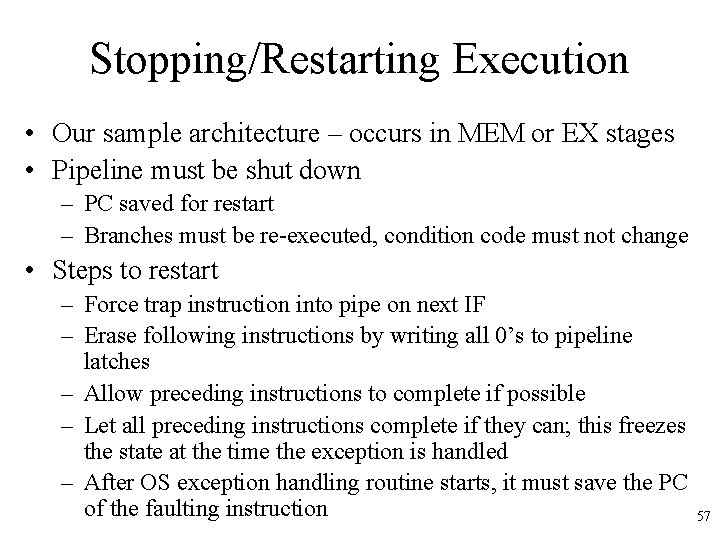 Stopping/Restarting Execution

• Our sample architecture – occurs in MEM or EX stages
• Pipeline must be shut down
– PC saved for restart
– Branches must be re-executed, condition code must not change
• Steps to restart
– Force trap instruction into pipe on next IF
– Erase following instructions by writing all 0's to pipeline latches
– Allow preceding instructions to complete if possible
– Let all preceding instructions complete if they can; this freezes the state at the time the exception is handled
– After OS exception handling routine starts, it must save the PC of the faulting instruction

57